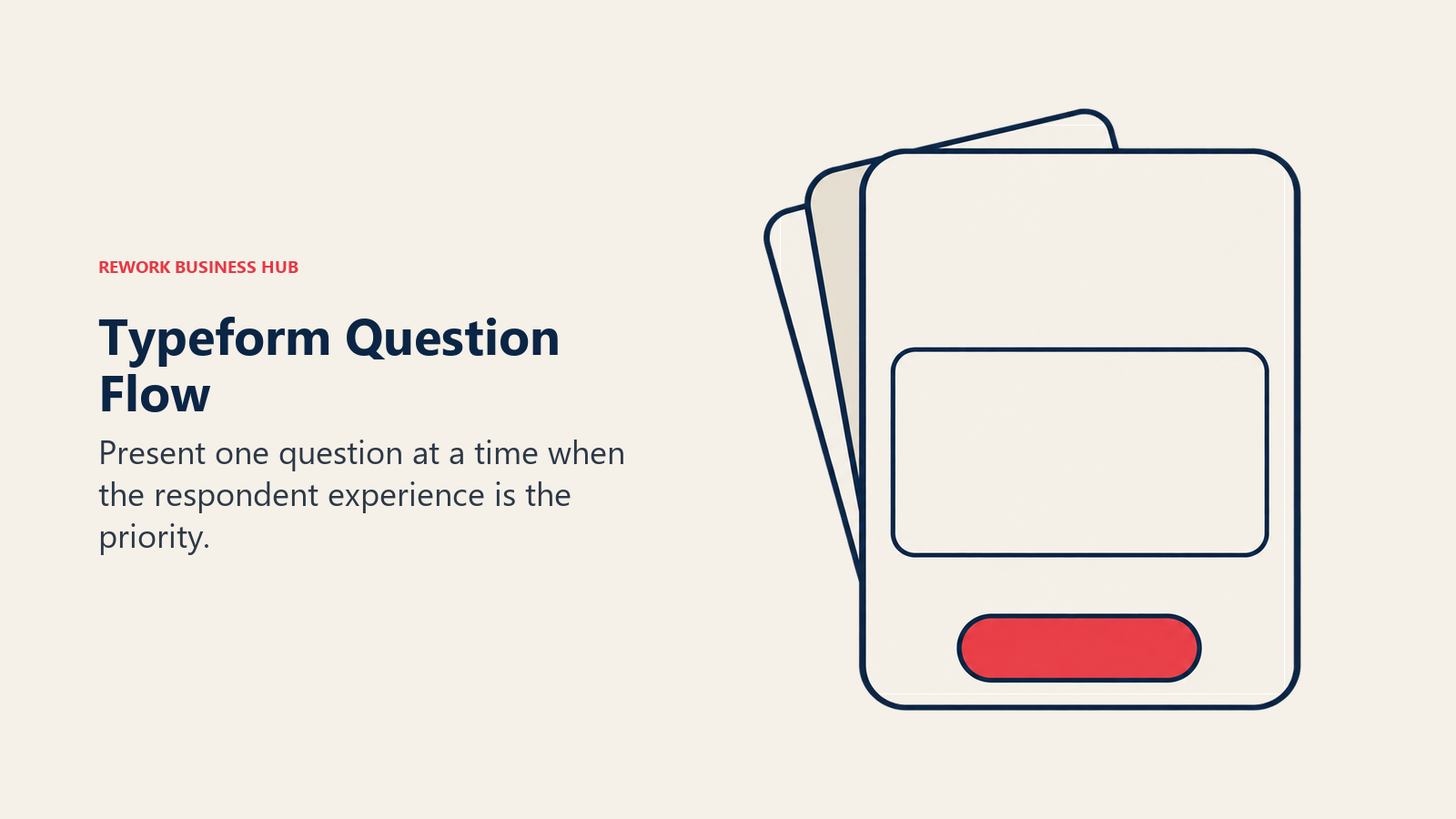 REWORK BUSINESS HUB

Typeform Question Flow

Present one question at a time when the respondent experience is the priority.